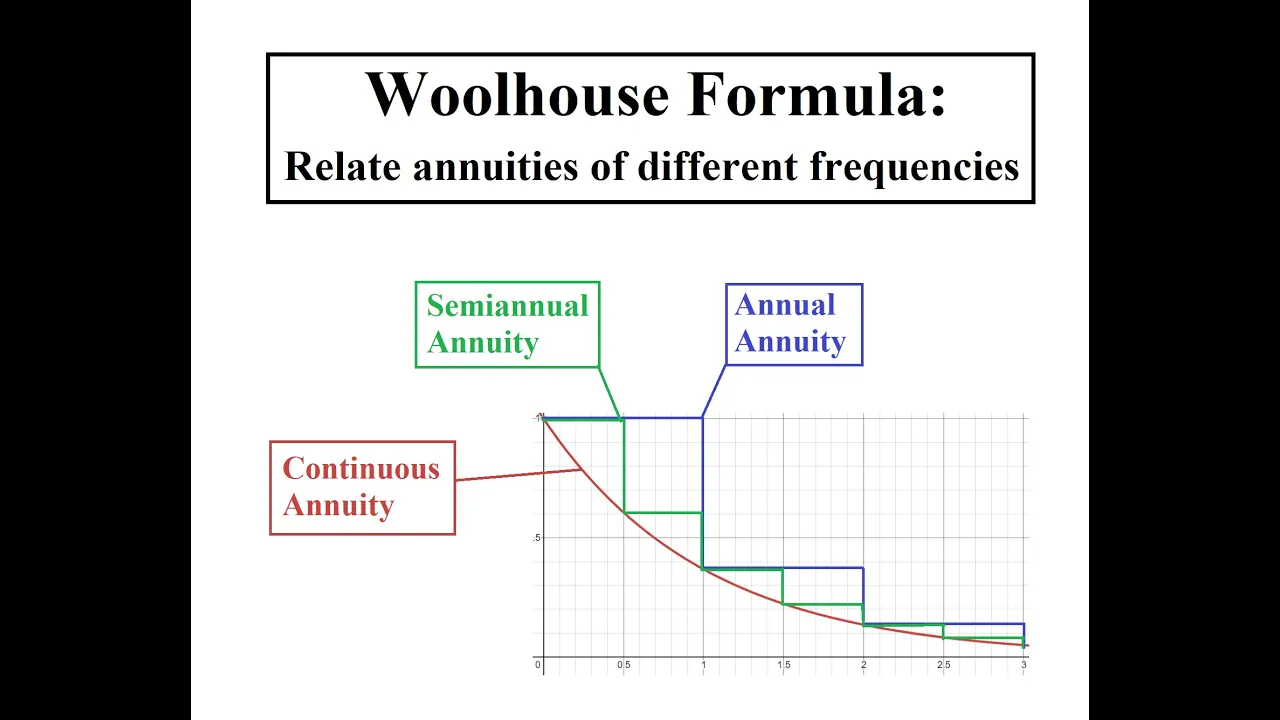 Woolhouse Formula:
Relate annuities of different frequencies

Semiannual Annuity

Annual Annuity

Continuous Annuity

1
.5
0
0.5
1
1.5
2
2.5
3